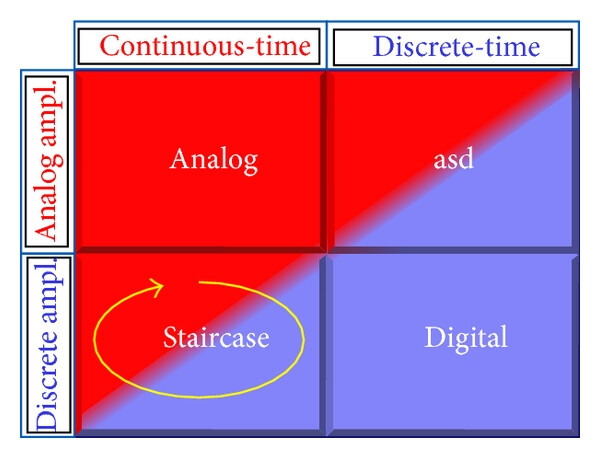 | | Continuous-time | Discrete-time |
|---|---|---|
| Analog ampl. | Analog | asd |
| Discrete ampl. | Staircase | Digital |